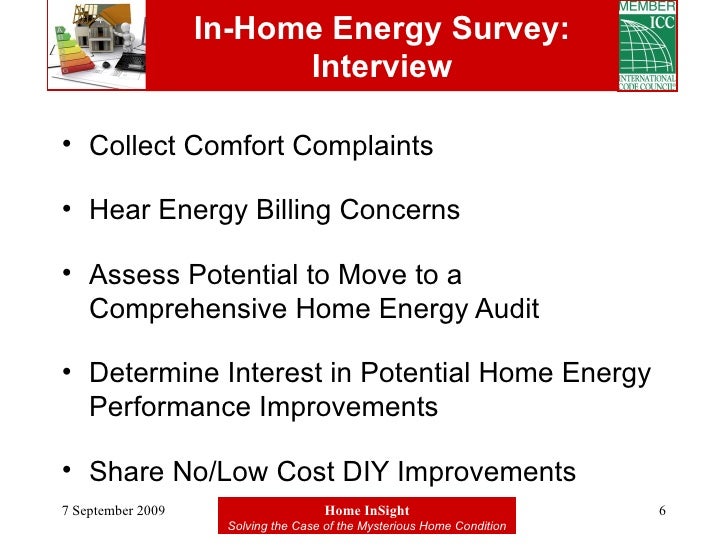 In-Home Energy Survey: Interview

MEMBER
ICC
INTERNATIONAL CODE COUNCIL

• Collect Comfort Complaints

• Hear Energy Billing Concerns

• Assess Potential to Move to a Comprehensive Home Energy Audit

• Determine Interest in Potential Home Energy Performance Improvements

• Share No/Low Cost DIY Improvements

7 September 2009

Home InSight
Solving the Case of the Mysterious Home Condition

6